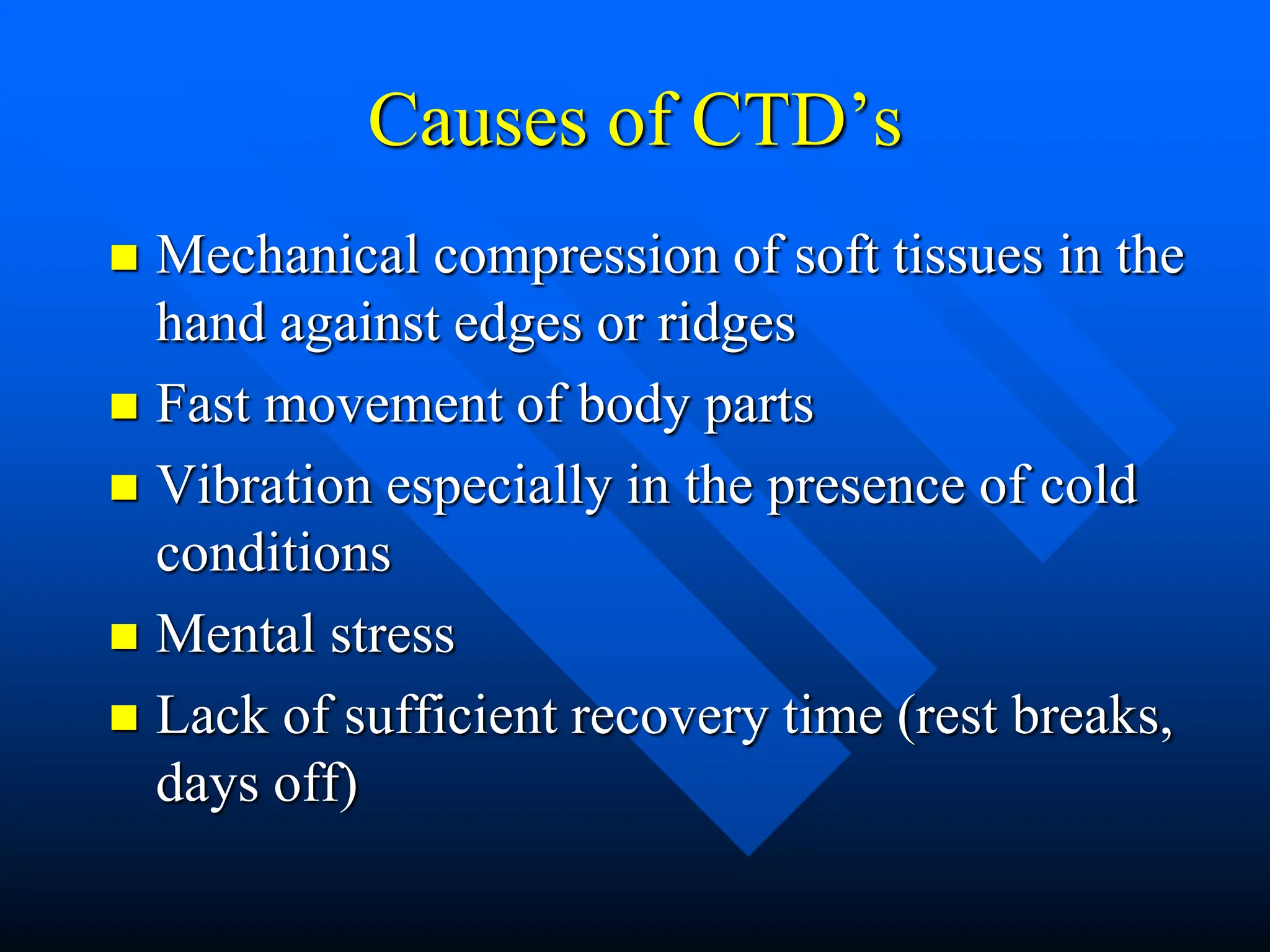 Causes of CTD’s

- Mechanical compression of soft tissues in the hand against edges or ridges
- Fast movement of body parts
- Vibration especially in the presence of cold conditions
- Mental stress
- Lack of sufficient recovery time (rest breaks, days off)